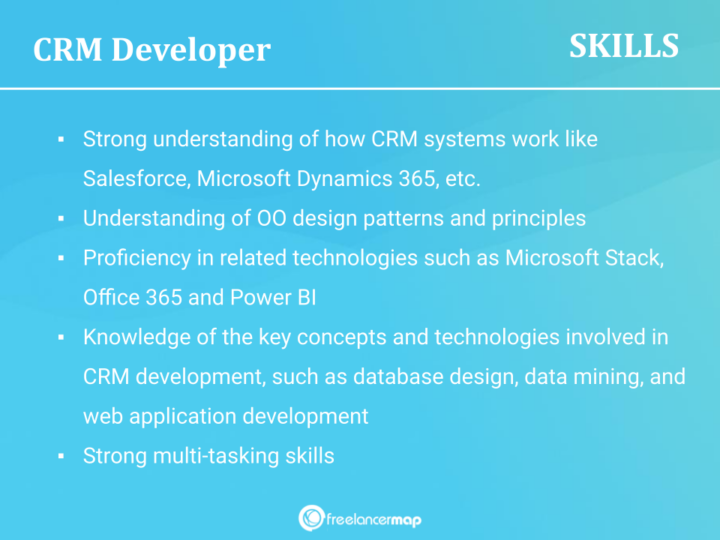 CRM Developer

SKILLS

▪ Strong understanding of how CRM systems work like Salesforce, Microsoft Dynamics 365, etc.
▪ Understanding of OO design patterns and principles
▪ Proficiency in related technologies such as Microsoft Stack, Office 365 and Power BI
▪ Knowledge of the key concepts and technologies involved in CRM development, such as database design, data mining, and web application development
▪ Strong multi-tasking skills

freelancermap